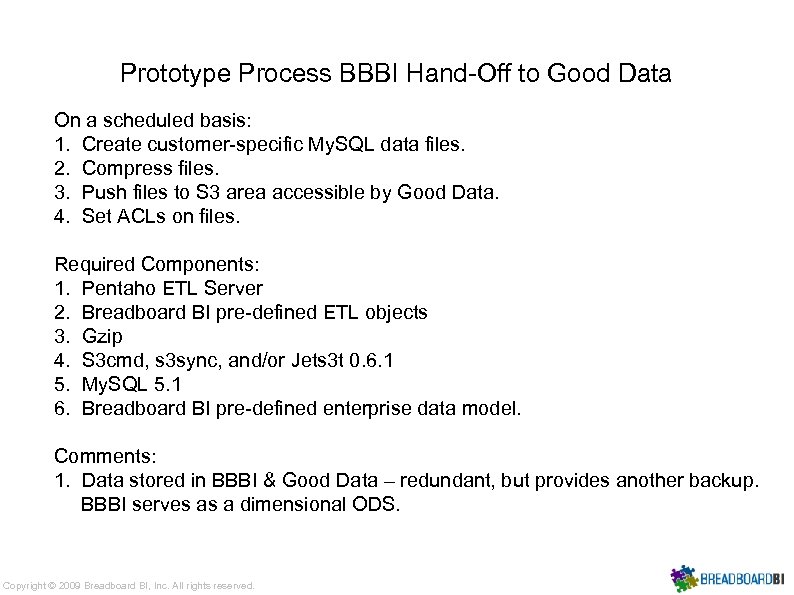 Prototype Process BBBI Hand-Off to Good Data

On a scheduled basis:
1. Create customer-specific MySQL data files.
2. Compress files.
3. Push files to S3 area accessible by Good Data.
4. Set ACLs on files.

Required Components:
1. Pentaho ETL Server
2. Breadboard BI pre-defined ETL objects
3. Gzip
4. S3cmd, s3sync, and/or Jets3t 0.6.1
5. MySQL 5.1
6. Breadboard BI pre-defined enterprise data model.

Comments:
1. Data stored in BBBI & Good Data – redundant, but provides another backup. BBBI serves as a dimensional ODS.

Copyright © 2009 Breadboard BI, Inc. All rights reserved.

BREADBOARDBI